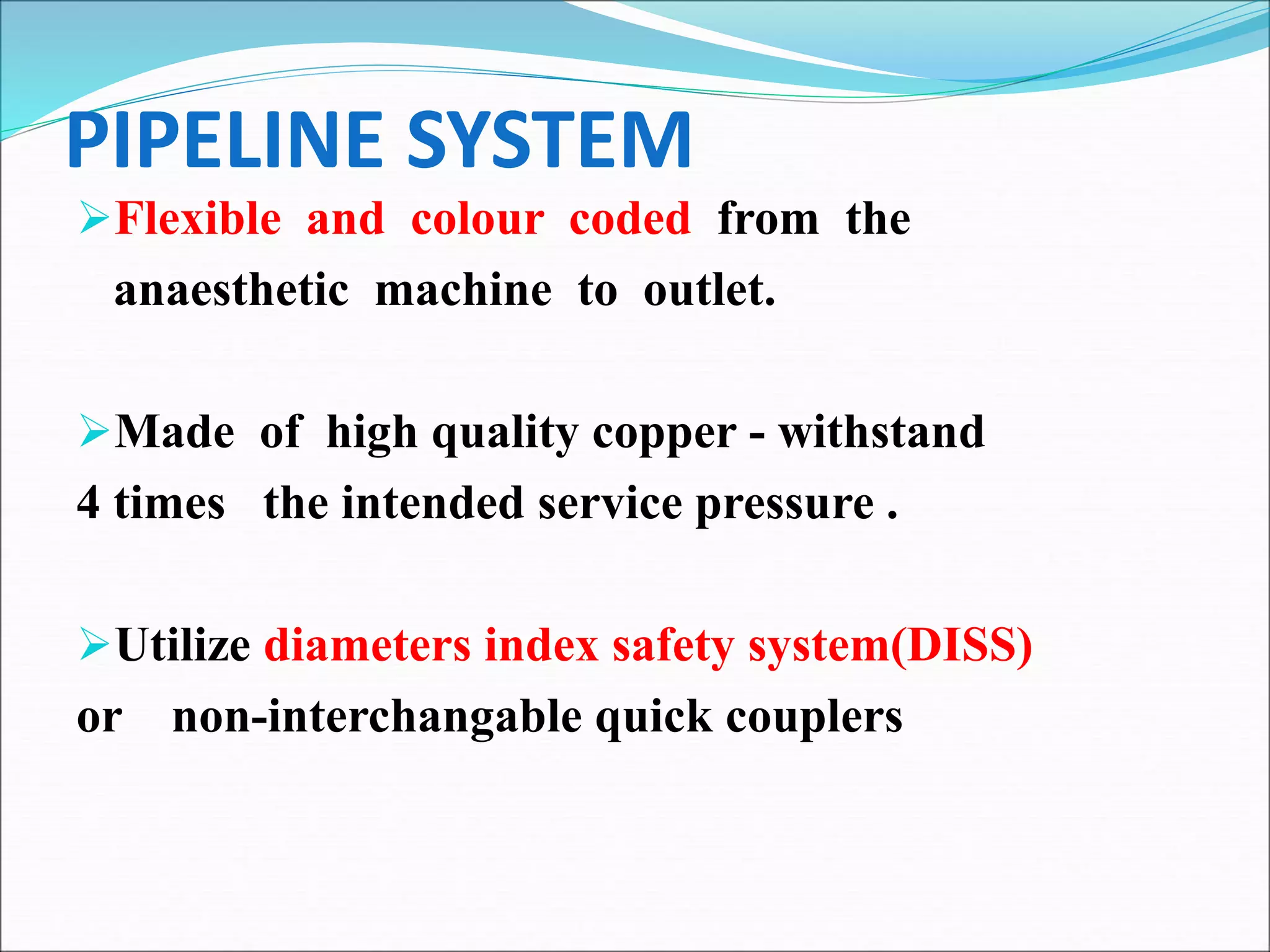 PIPELINE SYSTEM

➢Flexible and colour coded from the anaesthetic machine to outlet.

➢Made of high quality copper - withstand 4 times the intended service pressure .

➢Utilize diameters index safety system(DISS) or non-interchangable quick couplers